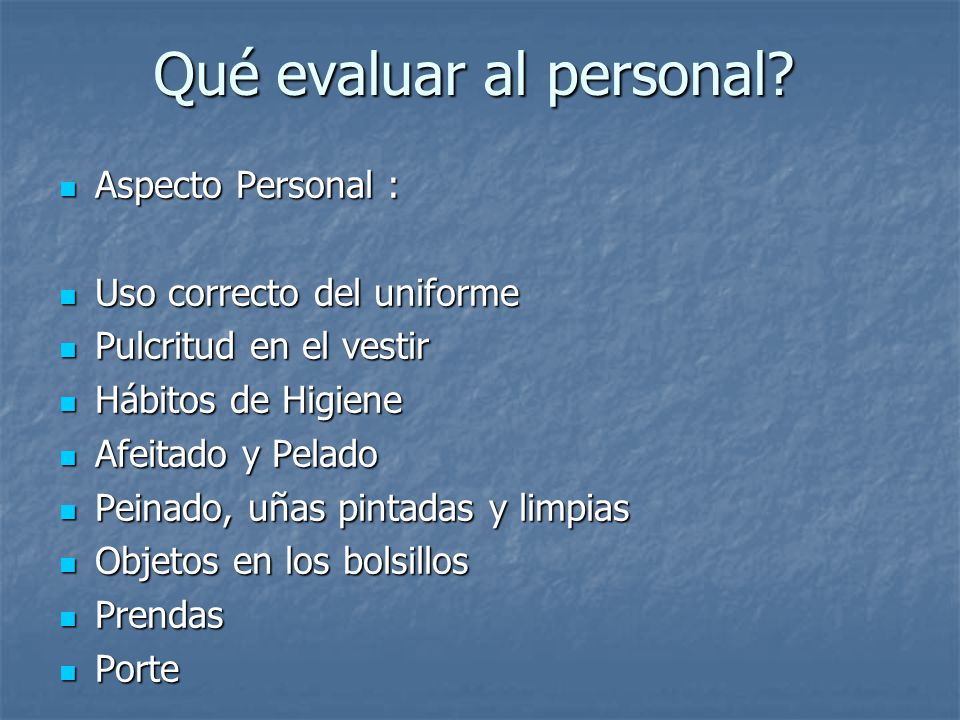 Qué evaluar al personal?

- Aspecto Personal :

- Uso correcto del uniforme
- Pulcritud en el vestir
- Hábitos de Higiene
- Afeitado y Pelado
- Peinado, uñas pintadas y limpias
- Objetos en los bolsillos
- Prendas
- Porte